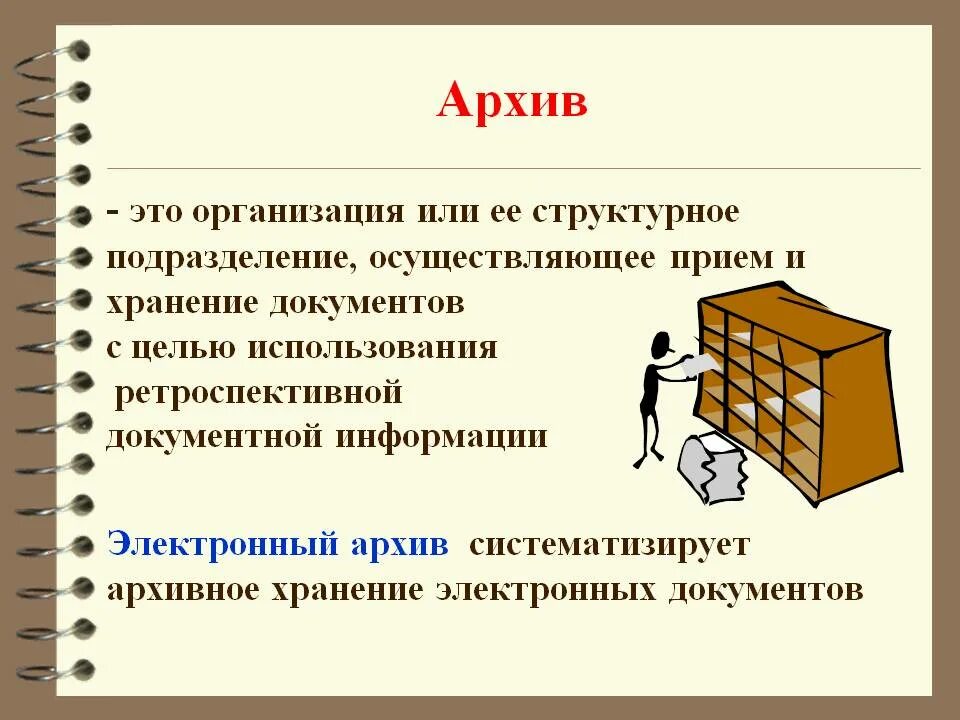 Архив

- это организация или ее структурное подразделение, осуществляющее прием и хранение документов с целью использования ретроспективной документной информации

Электронный архив систематизирует архивное хранение электронных документов